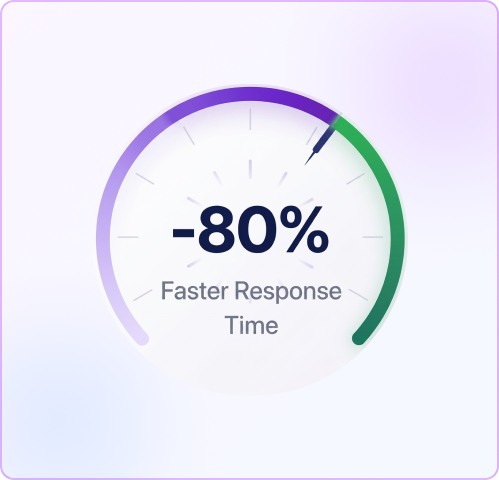 -80%

Faster Response Time